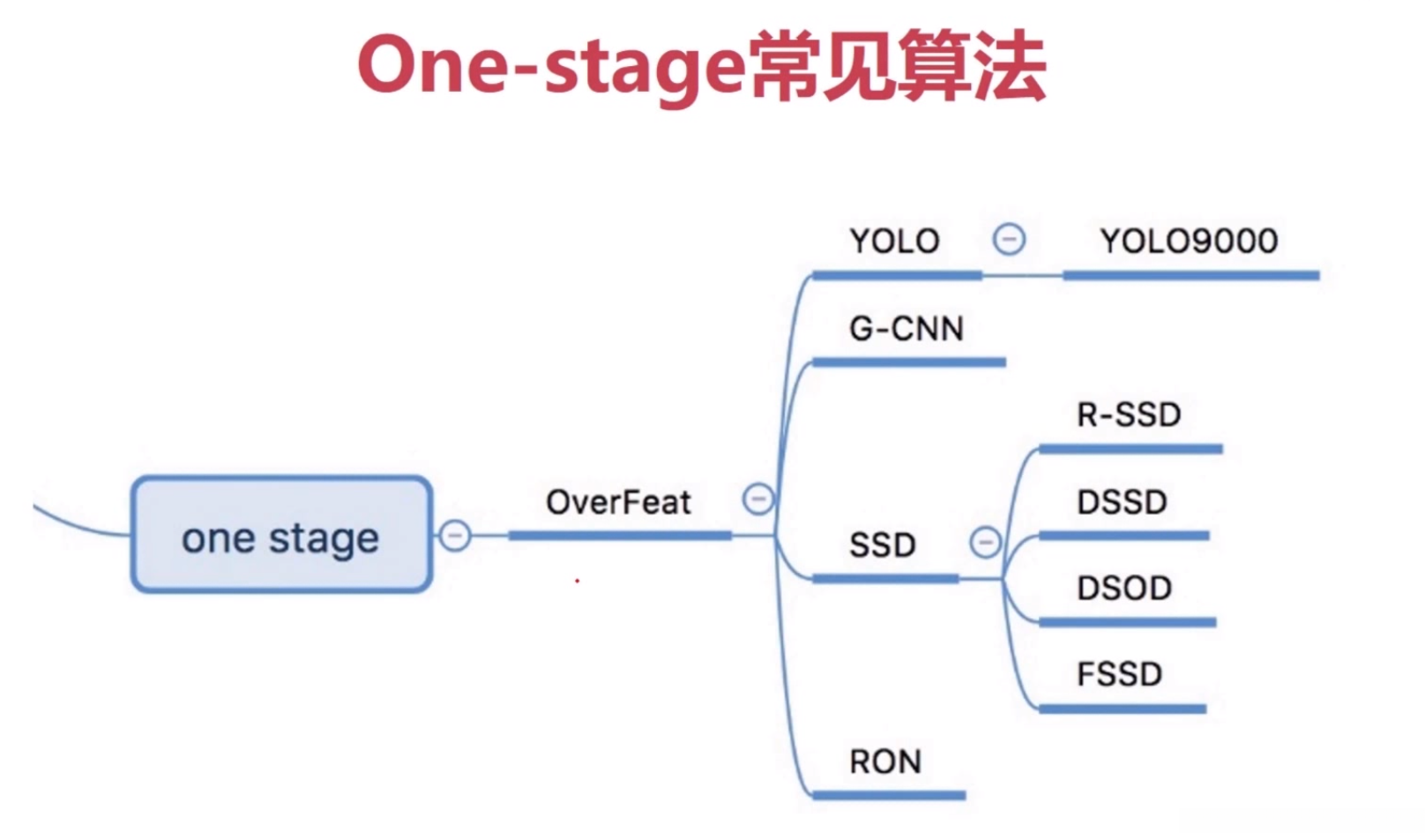 One-stage常见算法

one stage

OverFeat

YOLO

YOLO9000

G-CNN

SSD

R-SSD

DSSD

DSOD

FSSD

RON